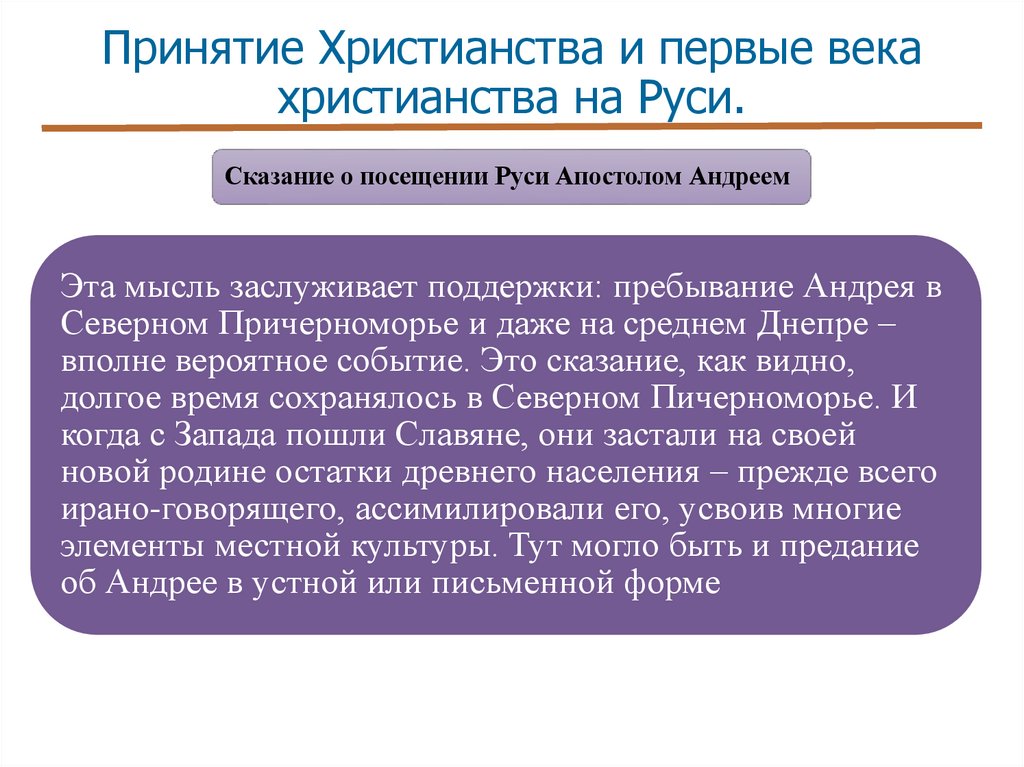 Принятие Христианства и первые века христианства на Руси.

Сказание о посещении Руси Апостолом Андреем

Эта мысль заслуживает поддержки: пребывание Андрея в Северном Причерноморье и даже на среднем Днепре – вполне вероятное событие. Это сказание, как видно, долгое время сохранялось в Северном Пичерноморье. И когда с Запада пошли Славяне, они застали на своей новой родине остатки древнего населения – прежде всего ирано-говорящего, ассимилировали его, усвоив многие элементы местной культуры. Тут могло быть и предание об Андрее в устной или письменной форме